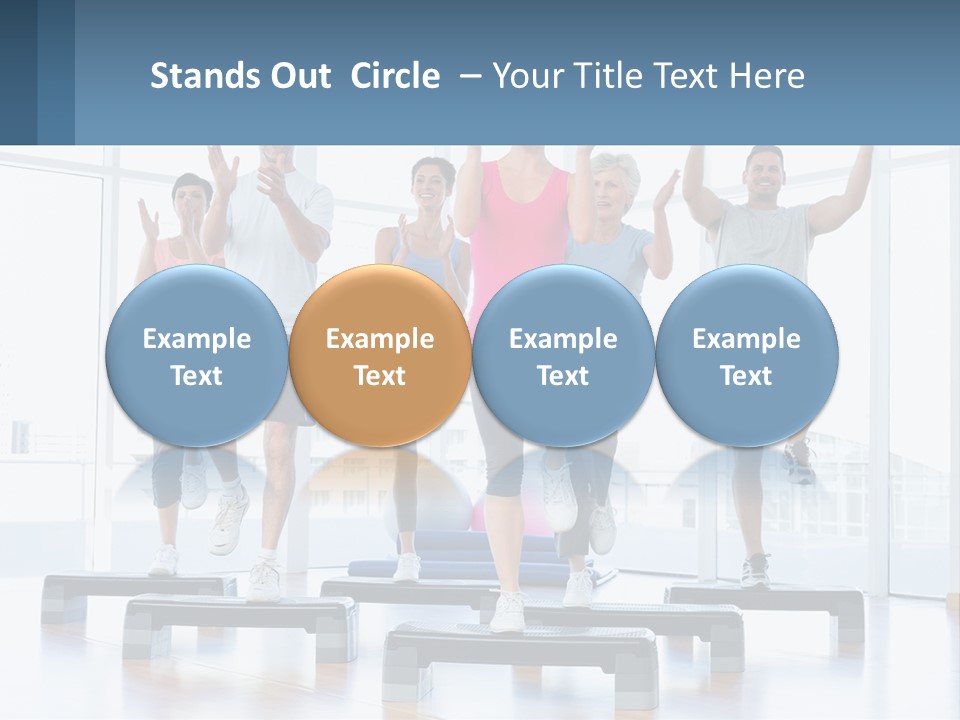 Stands Out Circle – Your Title Text Here

Example Text

Example Text

Example Text

Example Text